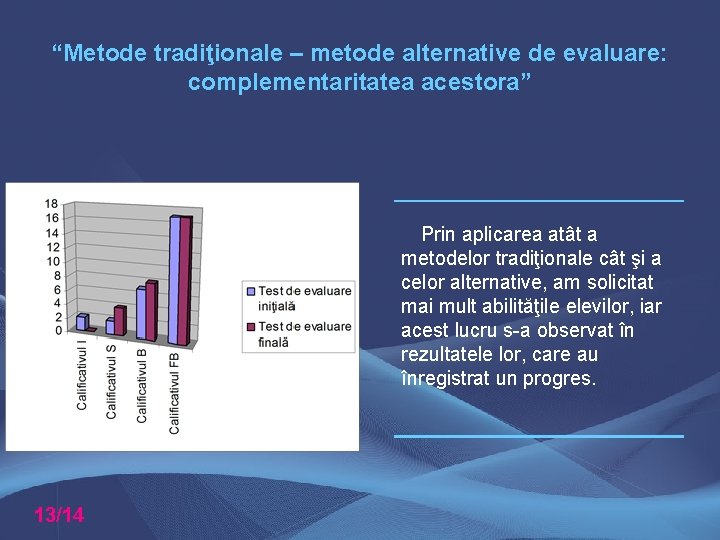 “Metode tradiţionale – metode alternative de evaluare: complementaritatea acestora”

18
16
14
12
10
8
6
4
2
0

Calificativul I
Calificativul S
Calificativul B
Calificativul FB

Test de evaluare iniţială
Test de evaluare finală

Prin aplicarea atât a metodelor tradiţionale cât şi a celor alternative, am solicitat mai mult abilităţile elevilor, iar acest lucru s-a observat în rezultatele lor, care au înregistrat un progres.

13/14